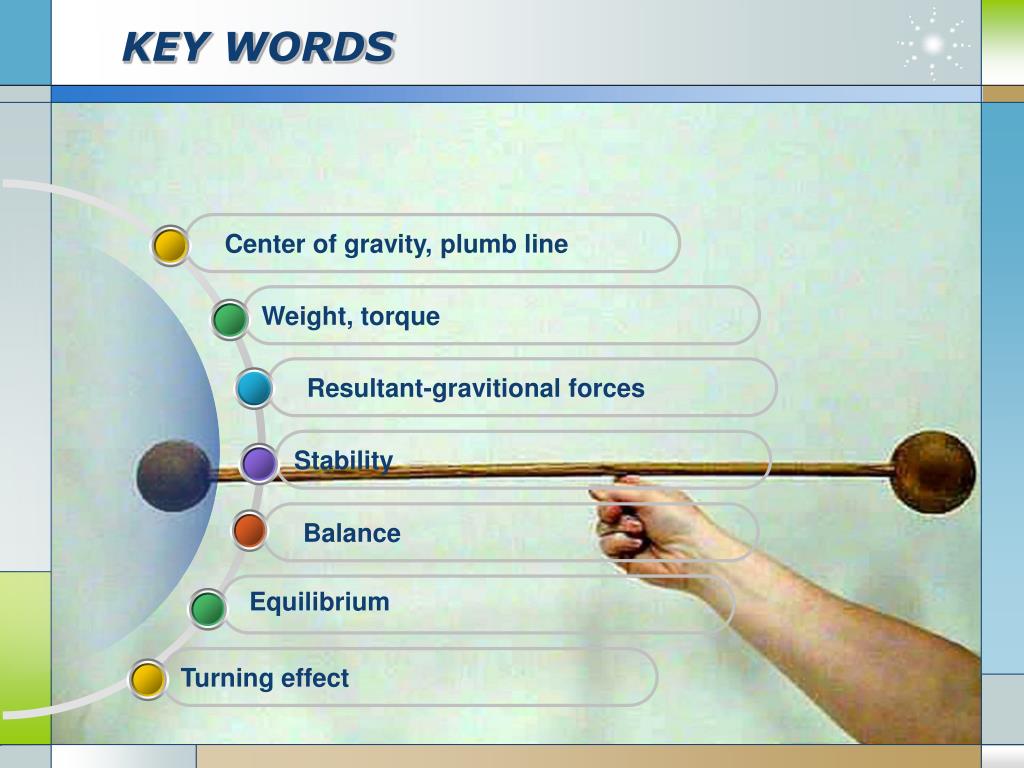 KEY WORDS

Center of gravity, plumb line

Weight, torque

Resultant-gravitional forces

Stability

Balance

Equilibrium

Turning effect